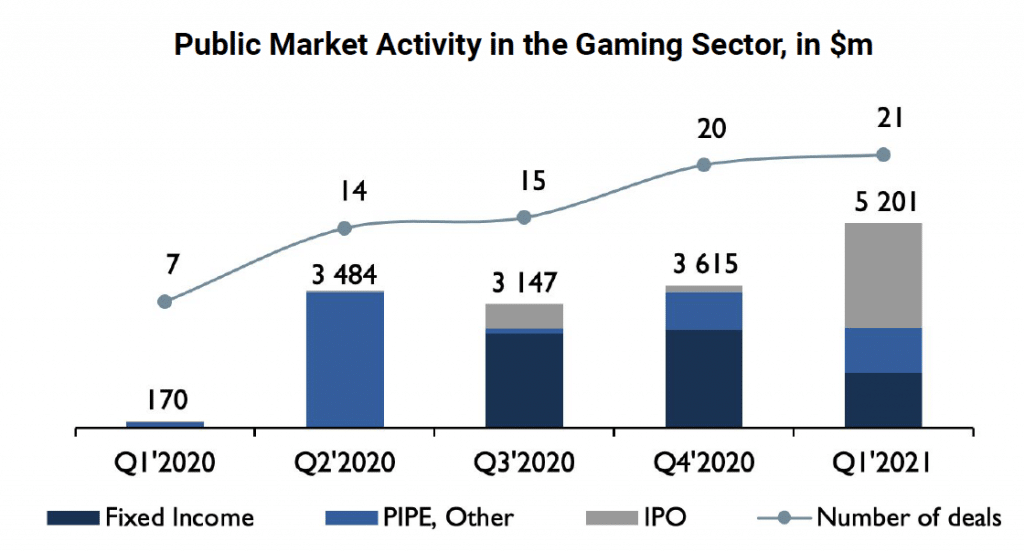 Public Market Activity in the Gaming Sector, in $m

7
14
15
20
21

170
3 484
3 147
3 615
5 201

Q1'2020
Q2'2020
Q3'2020
Q4'2020
Q1'2021

Fixed Income
PIPE, Other
IPO
Number of deals